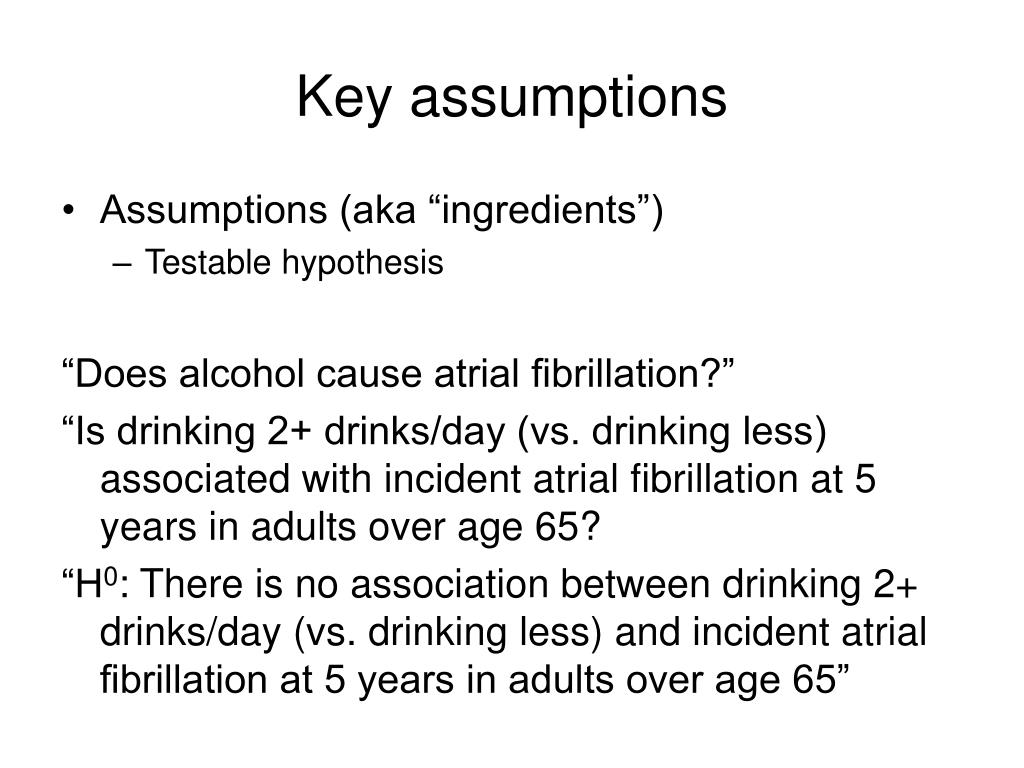 Key assumptions

• Assumptions (aka “ingredients”)
– Testable hypothesis

“Does alcohol cause atrial fibrillation?”

“Is drinking 2+ drinks/day (vs. drinking less) associated with incident atrial fibrillation at 5 years in adults over age 65?

“$H^0$: There is no association between drinking 2+ drinks/day (vs. drinking less) and incident atrial fibrillation at 5 years in adults over age 65”